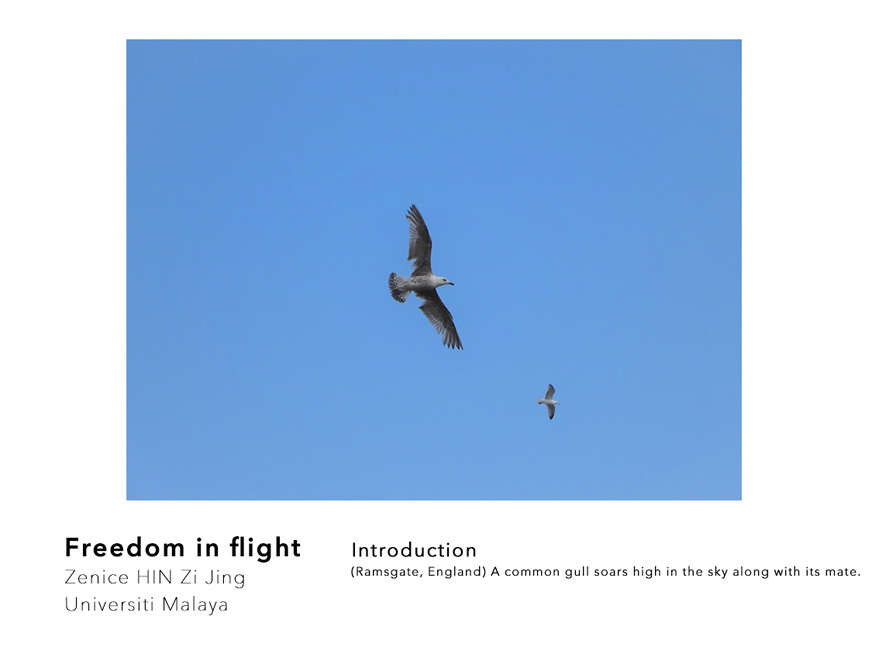 Freedom in flight
Zenice HIN Zi Jing
Universiti Malaya

Introduction
(Ramsgate, England) A common gull soars high in the sky along with its mate.